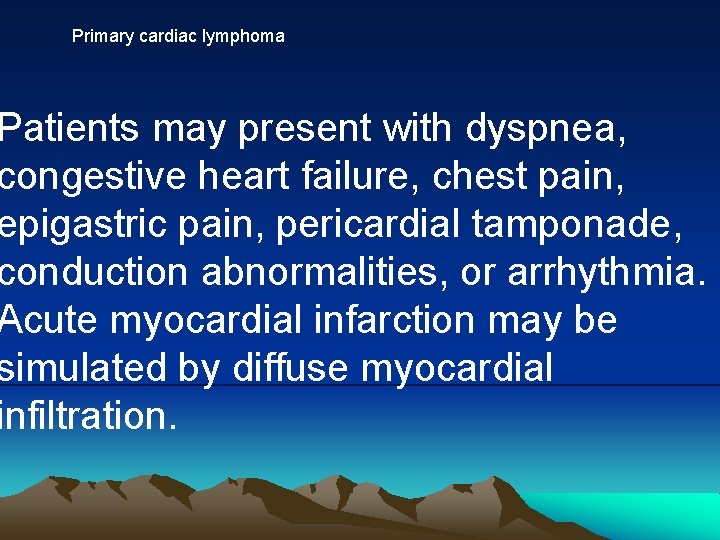 Primary cardiac lymphoma

Patients may present with dyspnea, congestive heart failure, chest pain, epigastric pain, pericardial tamponade, conduction abnormalities, or arrhythmia. Acute myocardial infarction may be simulated by diffuse myocardial infiltration.